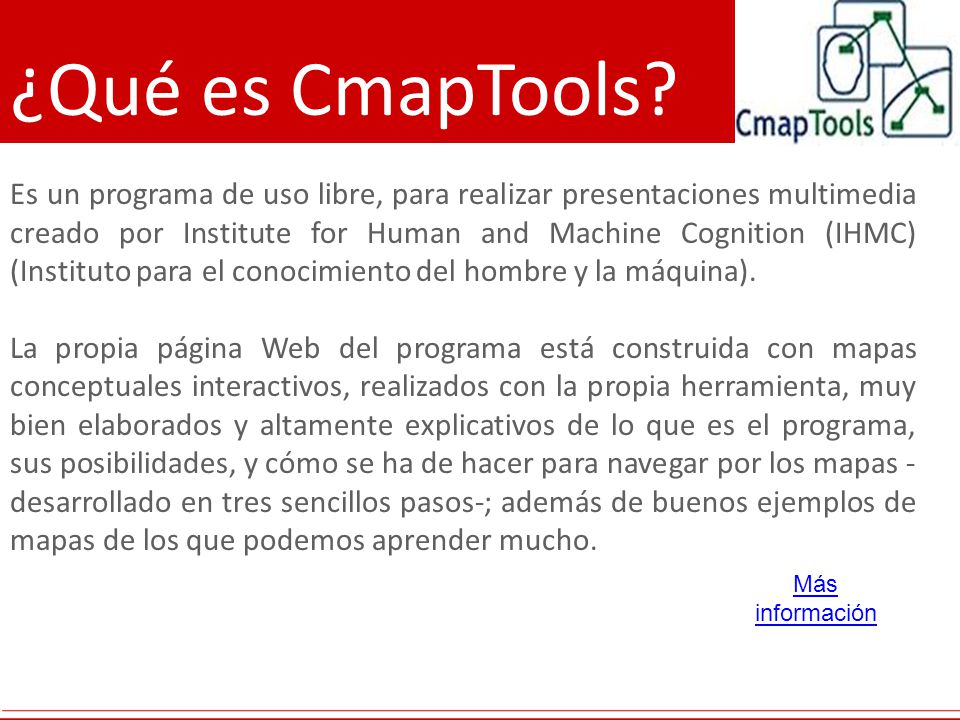 ¿Qué es CmapTools?

CmapTools

Es un programa de uso libre, para realizar presentaciones multimedia creado por Institute for Human and Machine Cognition (IHMC) (Instituto para el conocimiento del hombre y la máquina).

La propia página Web del programa está construida con mapas conceptuales interactivos, realizados con la propia herramienta, muy bien elaborados y altamente explicativos de lo que es el programa, sus posibilidades, y cómo se ha de hacer para navegar por los mapas -desarrollado en tres sencillos pasos-; además de buenos ejemplos de mapas de los que podemos aprender mucho.

Más información